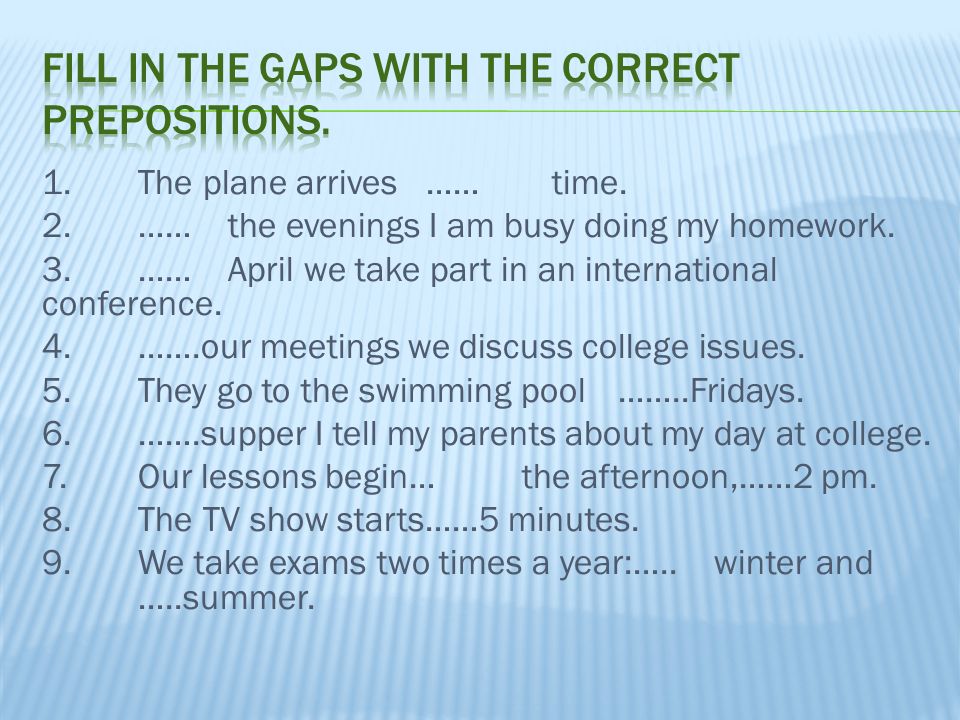 FILL IN THE GAPS WITH THE CORRECT PREPOSITIONS.

1. The plane arrives ...... time.
2. ...... the evenings I am busy doing my homework.
3. ...... April we take part in an international conference.
4. .......our meetings we discuss college issues.
5. They go to the swimming pool ........Fridays.
6. .......supper I tell my parents about my day at college.
7. Our lessons begin... the afternoon,......2 pm.
8. The TV show starts......5 minutes.
9. We take exams two times a year:..... winter and .....summer.